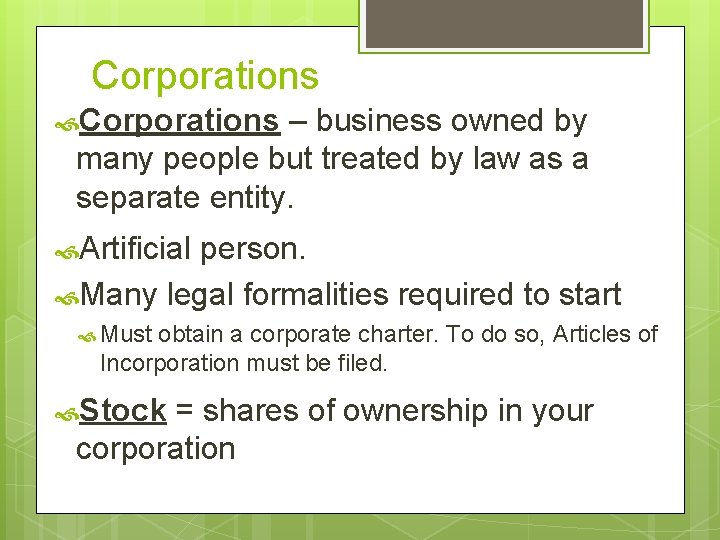 Corporations

Corporations – business owned by many people but treated by law as a separate entity.

Artificial person.

Many legal formalities required to start

Must obtain a corporate charter. To do so, Articles of Incorporation must be filed.

Stock = shares of ownership in your corporation